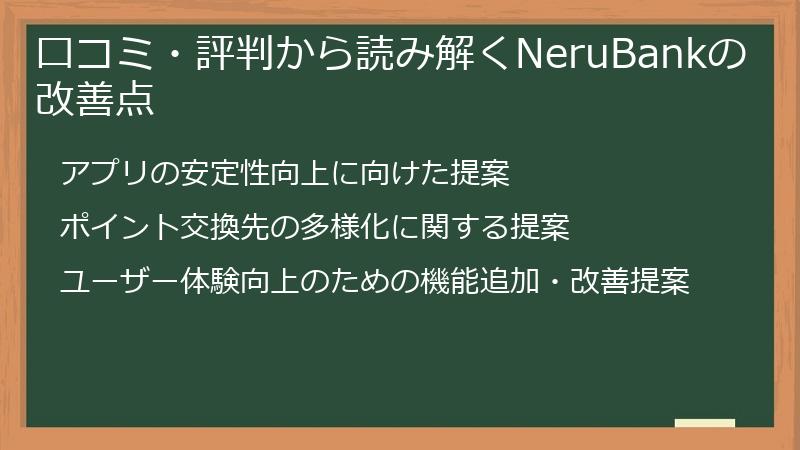 口コミ・評判から読み解くNeruBankの改善点

アプリの安定性向上に向けた提案

ポイント交換先の多様化に関する提案

ユーザー体験向上のための機能追加・改善提案